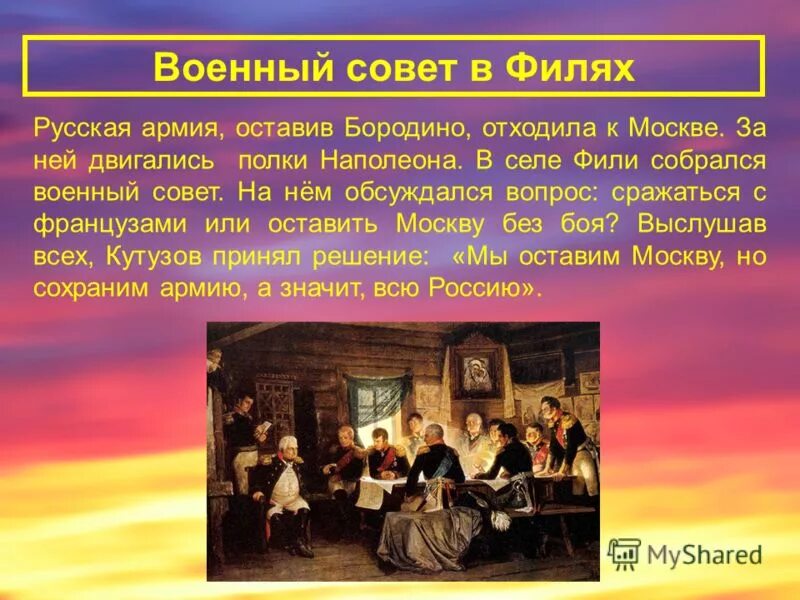 Военный совет в Филях

Русская армия, оставив Бородино, отходила к Москве. За ней двигались полки Наполеона. В селе Фили собрался военный совет. На нём обсуждался вопрос: сражаться с французами или оставить Москву без боя? Выслушав всех, Кутузов принял решение: «Мы оставим Москву, но сохраним армию, а значит, всю Россию».

MyShared